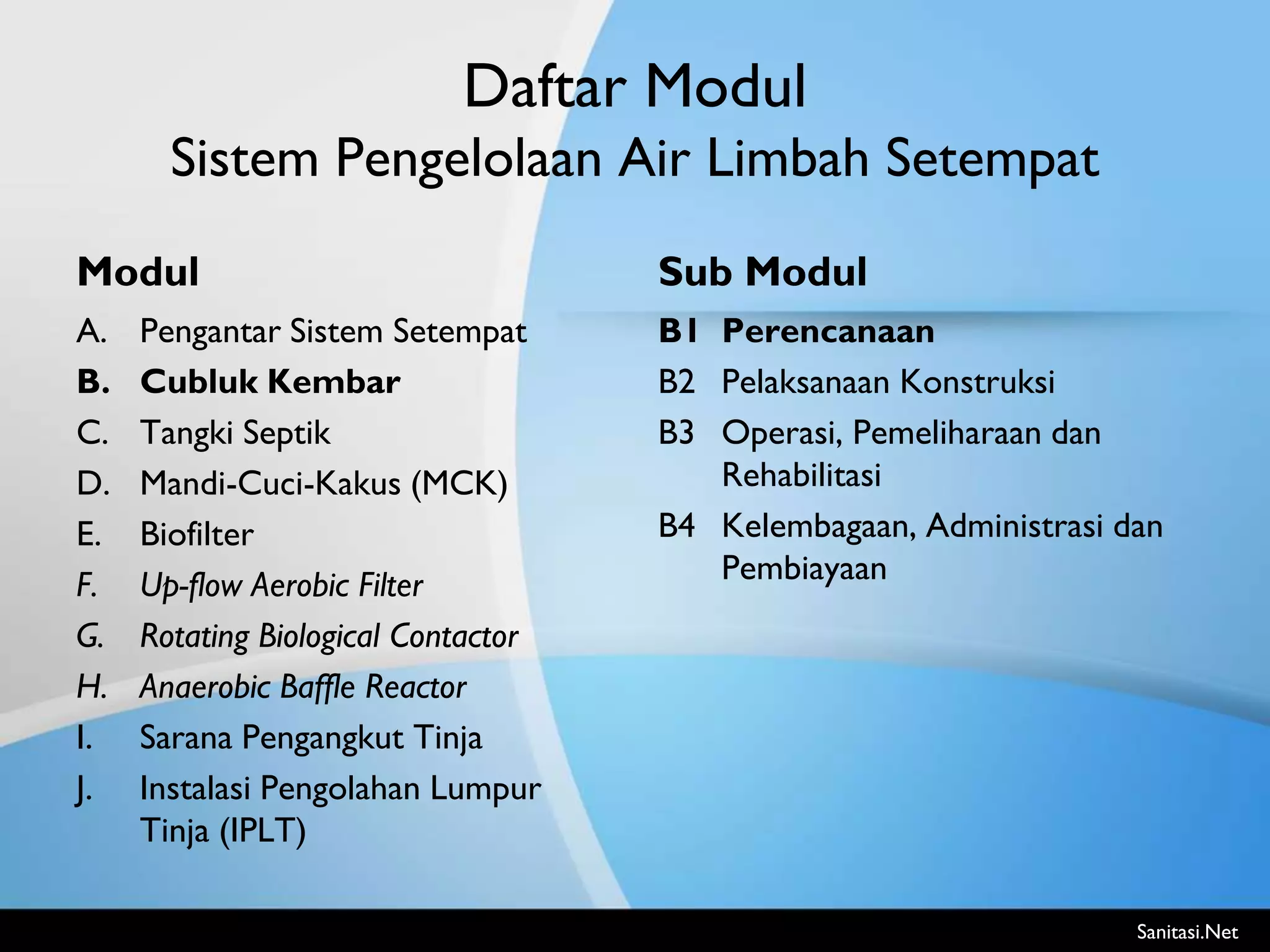 Daftar Modul
Sistem Pengelolaan Air Limbah Setempat

Modul

A. Pengantar Sistem Setempat
B. Cubluk Kembar
C. Tangki Septik
D. Mandi-Cuci-Kakus (MCK)
E. Biofilter
F. Up-flow Aerobic Filter
G. Rotating Biological Contactor
H. Anaerobic Baffle Reactor
I. Sarana Pengangkut Tinja
J. Instalasi Pengolahan Lumpur Tinja (IPLT)

Sub Modul

B1 Perencanaan
B2 Pelaksanaan Konstruksi
B3 Operasi, Pemeliharaan dan Rehabilitasi
B4 Kelembagaan, Administrasi dan Pembiayaan

Sanitasi.Net